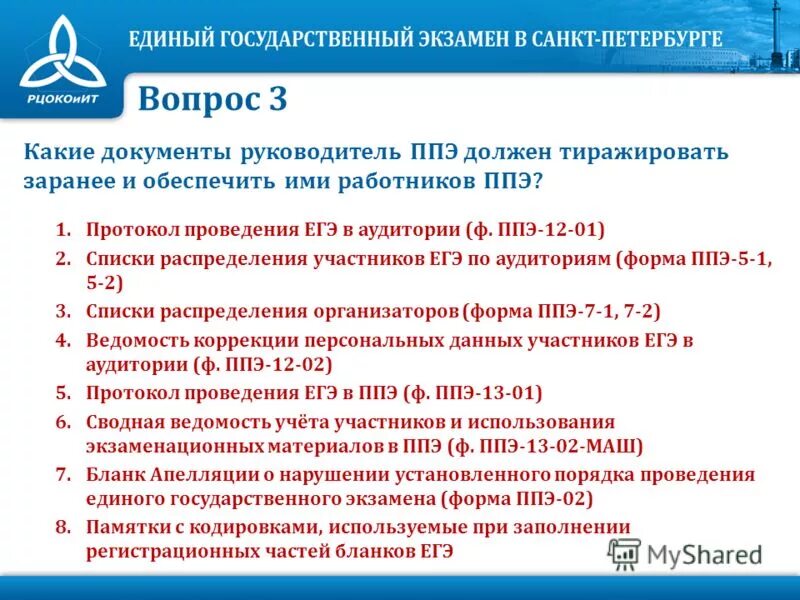 РЦОКОиИТ

ЕДИНЫЙ ГОСУДАРСТВЕННЫЙ ЭКЗАМЕН В САНКТ-ПЕТЕРБУРГЕ

Вопрос 3

Какие документы руководитель ППЭ должен тиражировать заранее и обеспечить ими работников ППЭ?

1. Протокол проведения ЕГЭ в аудитории (ф. ППЭ-12-01)
2. Списки распределения участников ЕГЭ по аудиториям (форма ППЭ-5-1, 5-2)
3. Списки распределения организаторов (форма ППЭ-7-1, 7-2)
4. Ведомость коррекции персональных данных участников ЕГЭ в аудитории (ф. ППЭ-12-02)
5. Протокол проведения ЕГЭ в ППЭ (ф. ППЭ-13-01)
6. Сводная ведомость учёта участников и использования экзаменационных материалов в ППЭ (ф. ППЭ-13-02-МАШ)
7. Бланк Апелляции о нарушении установленного порядка проведения единого государственного экзамена (форма ППЭ-02)
8. Памятки с кодировками, используемые при заполнении регистрационных частей бланков ЕГЭ

MyShared